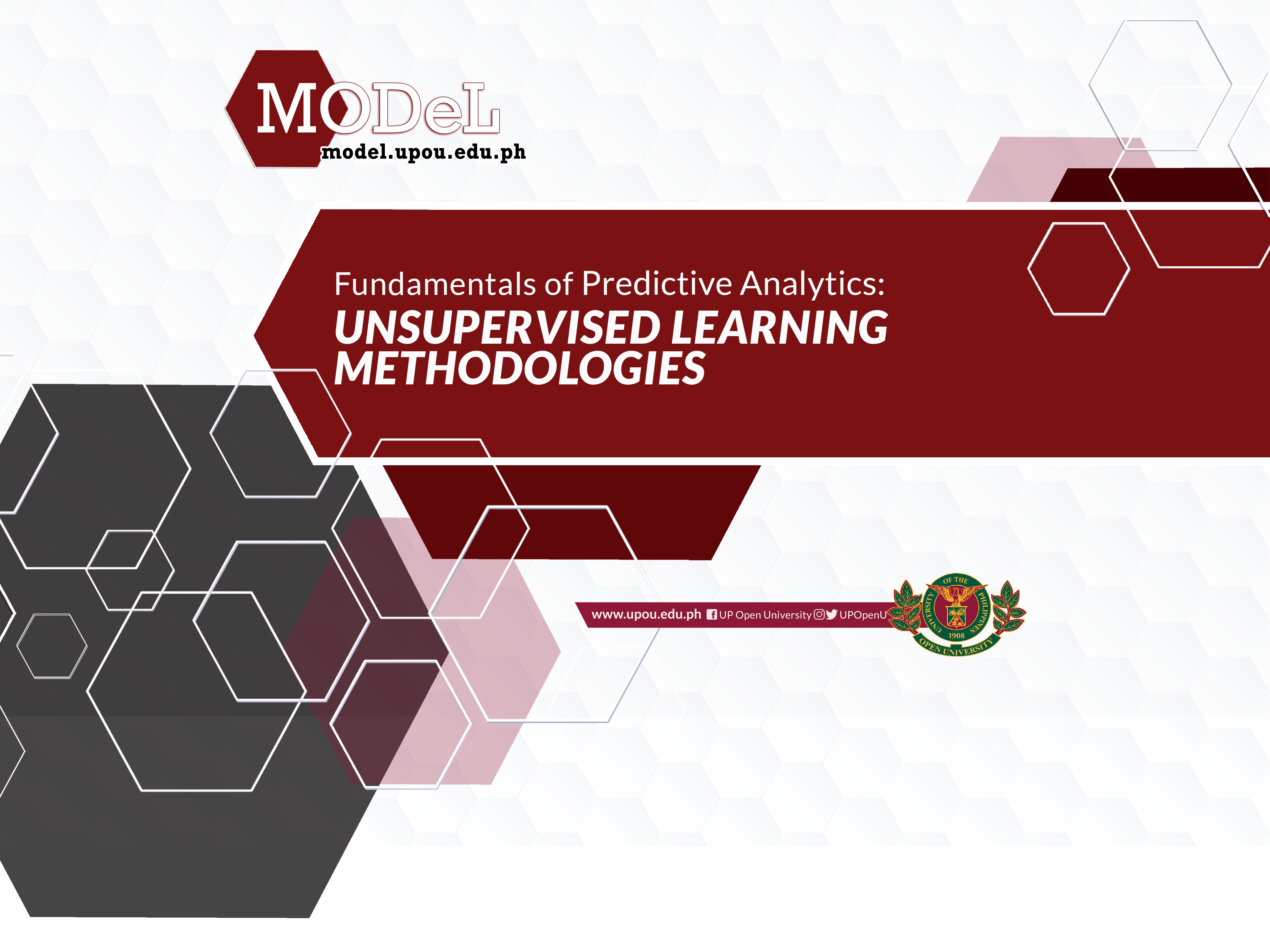 MODeL
model.upou.edu.ph

Fundamentals of Predictive Analytics:
UNSUPERVISED LEARNING METHODOLOGIES

www.upou.edu.ph UP Open University UPOpenU

UNIVERSITY OF THE PHILIPPINES
1908
OPEN UNIVERSITY